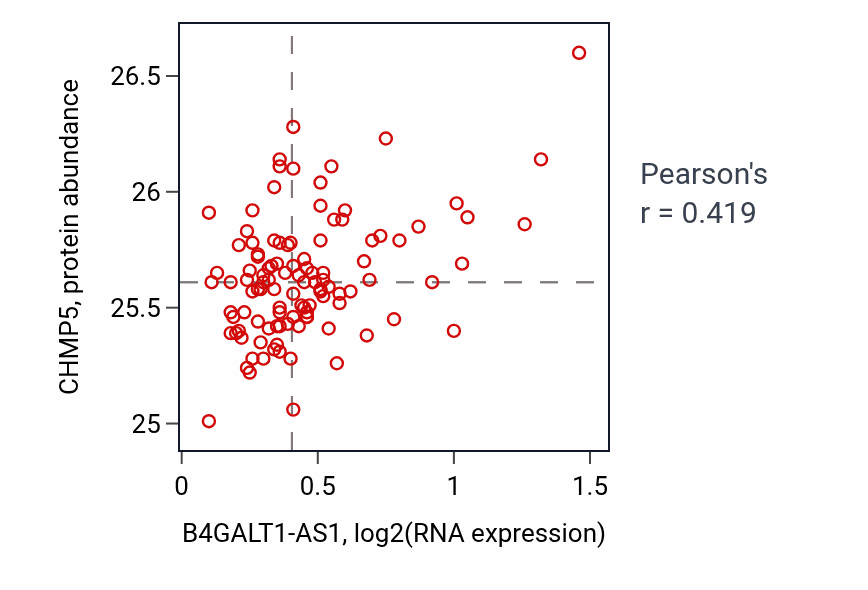 CHMP5, protein abundance

26.5
26
25.5
25

0
0.5
1
1.5

B4GALT1-AS1, log2(RNA expression)

Pearson's
r = 0.419